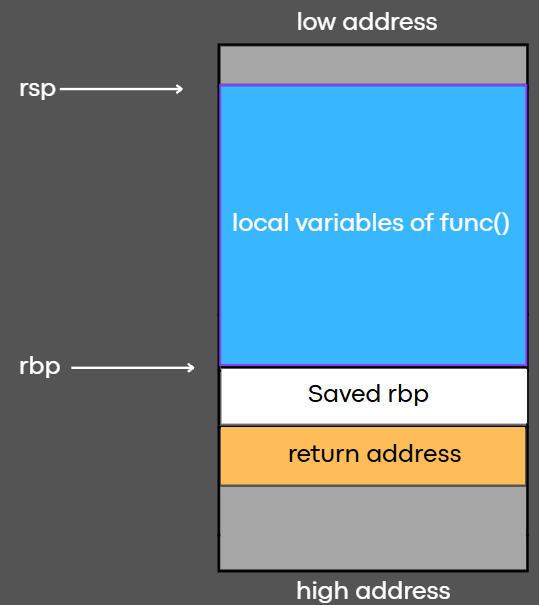 low address

rsp

local variables of func()

rbp

Saved rbp

return address

high address